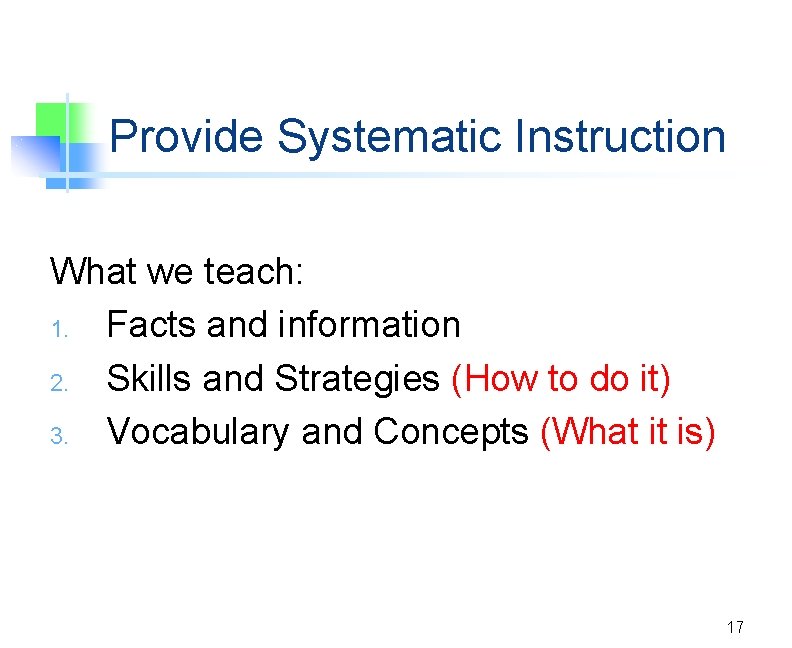 Provide Systematic Instruction

What we teach:
1. Facts and information
2. Skills and Strategies (How to do it)
3. Vocabulary and Concepts (What it is)

17